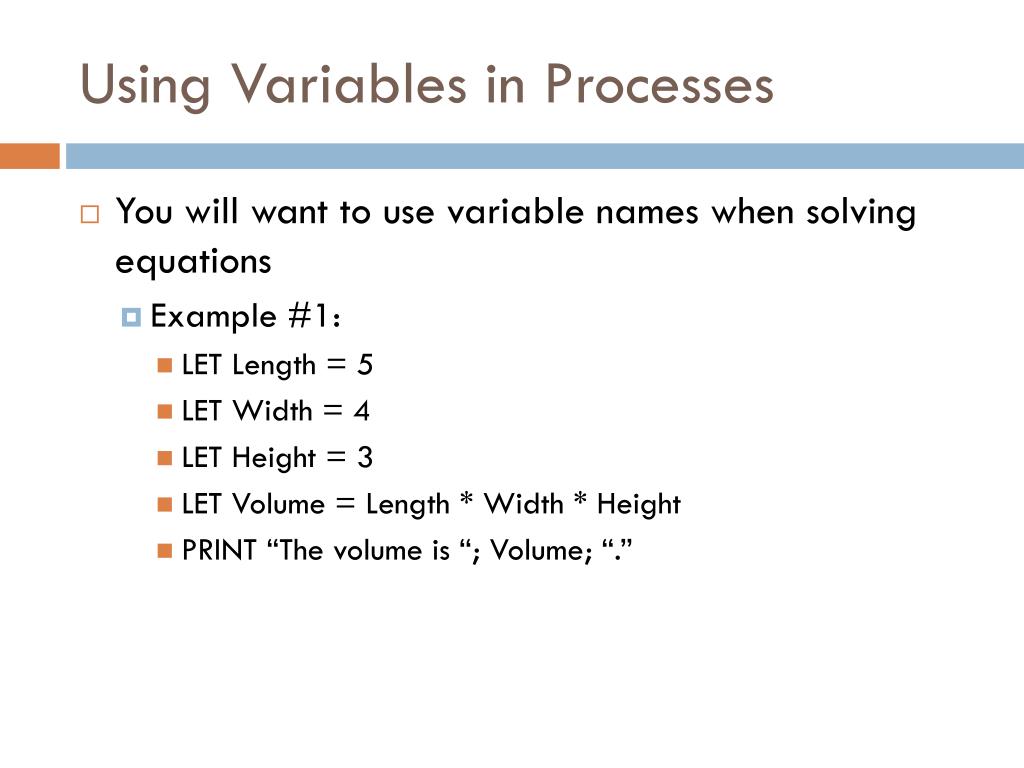 Using Variables in Processes

You will want to use variable names when solving equations

Example #1:

LET Length = 5

LET Width = 4

LET Height = 3

LET Volume = Length * Width * Height

PRINT “The volume is “; Volume; “.”